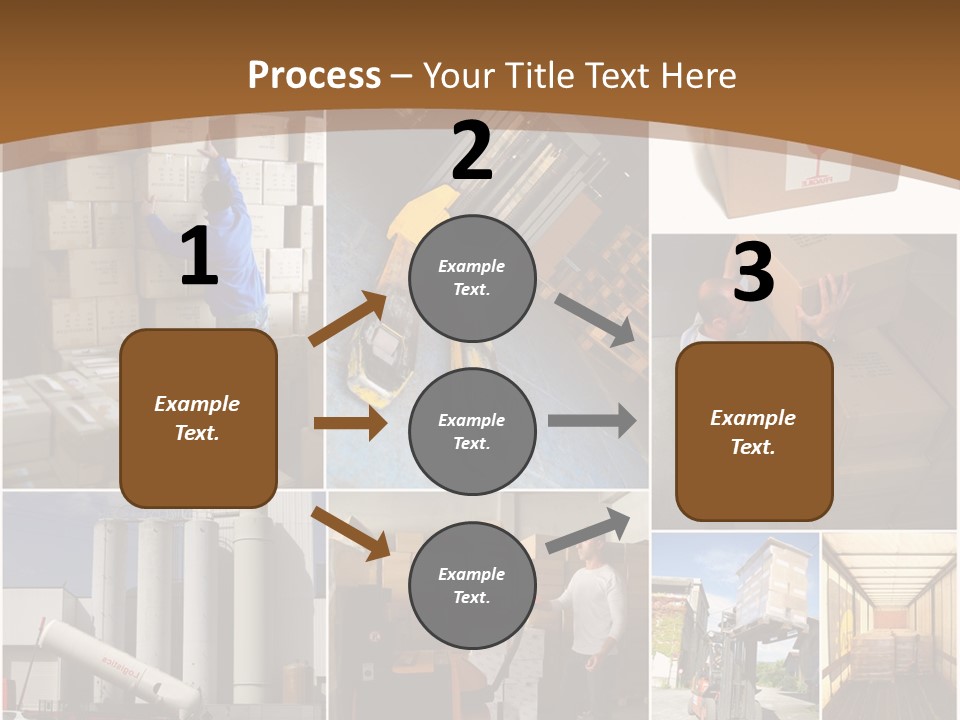 Process – Your Title Text Here

1

Example Text.

2

Example Text.

Example Text.

Example Text.

3

Example Text.